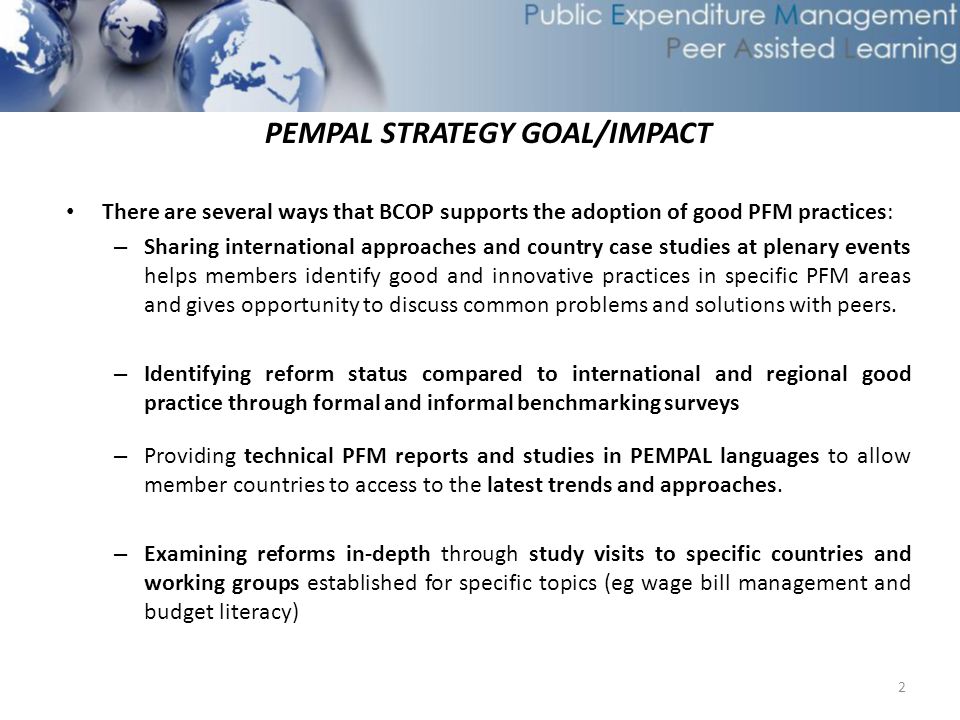 Public Expenditure Management
Peer Assisted Learning

PEMPAL STRATEGY GOAL/IMPACT

• There are several ways that BCOP supports the adoption of good PFM practices:

– Sharing international approaches and country case studies at plenary events helps members identify good and innovative practices in specific PFM areas and gives opportunity to discuss common problems and solutions with peers.

– Identifying reform status compared to international and regional good practice through formal and informal benchmarking surveys

– Providing technical PFM reports and studies in PEMPAL languages to allow member countries to access to the latest trends and approaches.

– Examining reforms in-depth through study visits to specific countries and working groups established for specific topics (eg wage bill management and budget literacy)

2